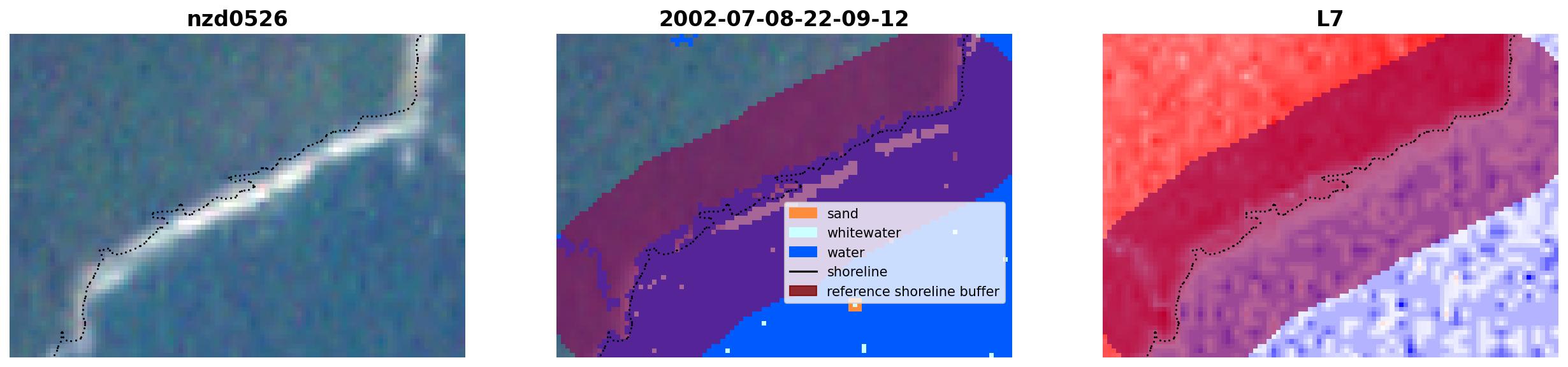 nzd0526

2002-07-08-22-09-12

sand
whitewater
water
shoreline
reference shoreline buffer

L7